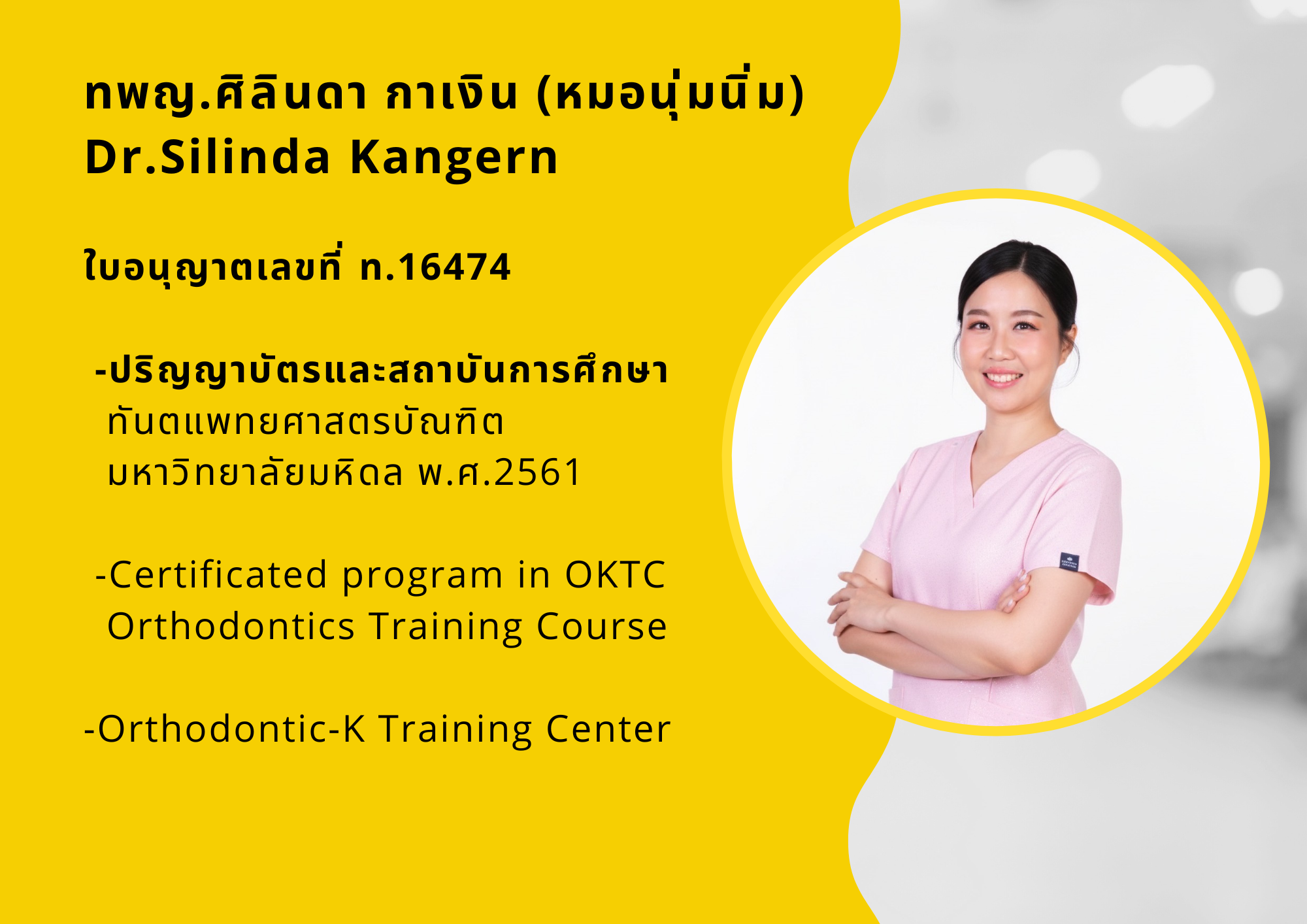 ทพญ.ศิลินดา กาเงิน (หมอนุ่มนิ่ม)
Dr.Silinda Kangern

ใบอนุญาตเลขที่ ท.16474

-ปริญญาบัตรและสถาบันการศึกษา
ทันตแพทยศาสตรบัณฑิต
มหาวิทยาลัยมหิดล พ.ศ.2561

-Certificated program in OKTC
Orthodontics Training Course

-Orthodontic-K Training Center